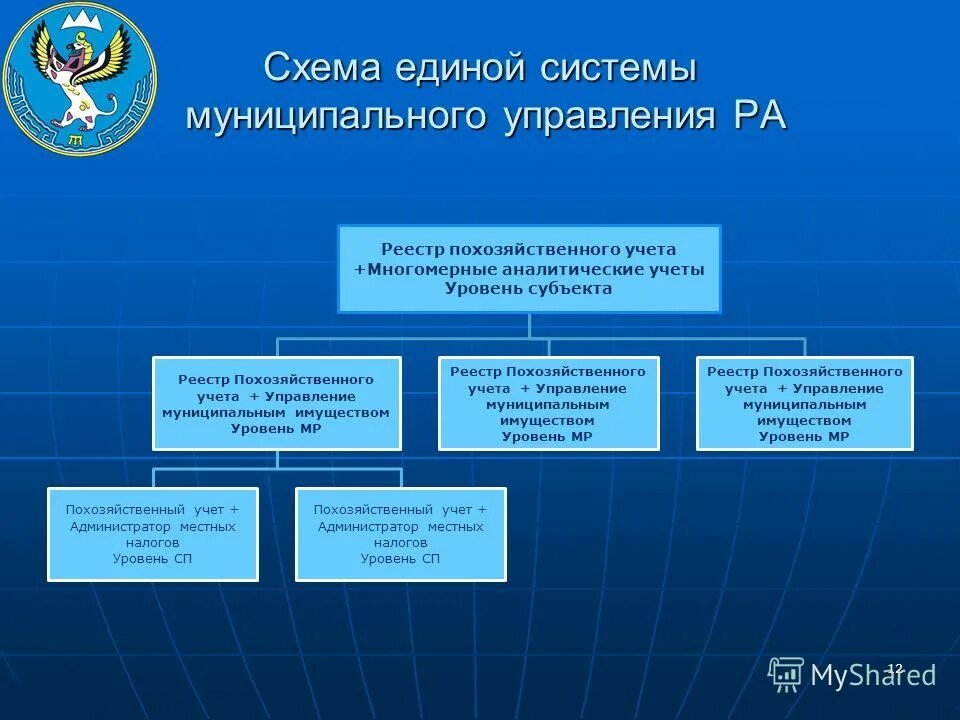 Схема единой системы муниципального управления РА

Реестр похозяйственного учета +Многомерные аналитические учеты Уровень субъекта

Реестр Похозяйственного учета + Управление муниципальным имуществом Уровень МР

Реестр Похозяйственного учета + Управление муниципальным имуществом Уровень МР

Реестр Похозяйственного учета + Управление муниципальным имуществом Уровень МР

Похозяйственный учет + Администратор местных налогов Уровень СП

Похозяйственный учет + Администратор местных налогов Уровень СП

12

MyShared